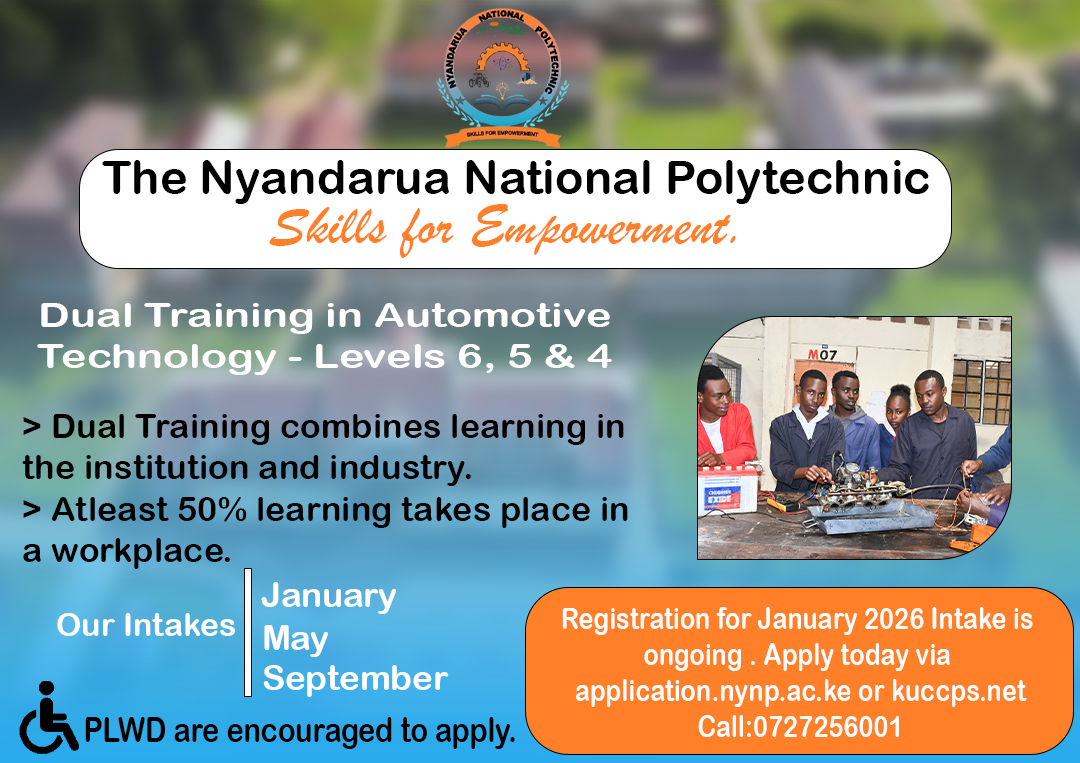 NYANDARUA NATIONAL POLYTECHNIC
SKILLS FOR EMPOWERMENT

The Nyandarua National Polytechnic
Skills for Empowerment.

Dual Training in Automotive Technology - Levels 6, 5 & 4

> Dual Training combines learning in the institution and industry.
> Atleast 50% learning takes place in a workplace.

M07

EXIDE

Our Intakes
January
May
September

PLWD are encouraged to apply.

Registration for January 2026 Intake is ongoing . Apply today via application.nynp.ac.ke or kuccps.net Call:0727256001